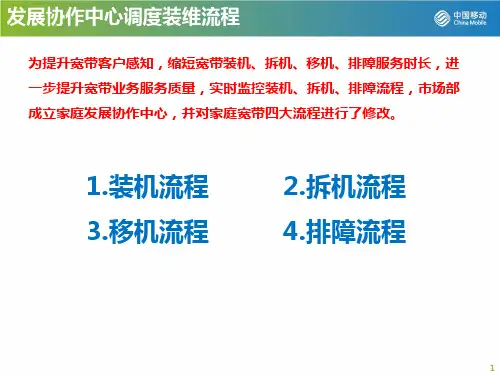 发展协作中心调度装维流程

中国移动
China Mobile

为提升宽带客户感知，缩短宽带装机、拆机、移机、排障服务时长，进一步提升宽带业务服务质量，实时监控装机、拆机、排障流程，市场部成立家庭发展协作中心，并对家庭宽带四大流程进行了修改。

1.装机流程

2.拆机流程

3.移机流程

4.排障流程

1